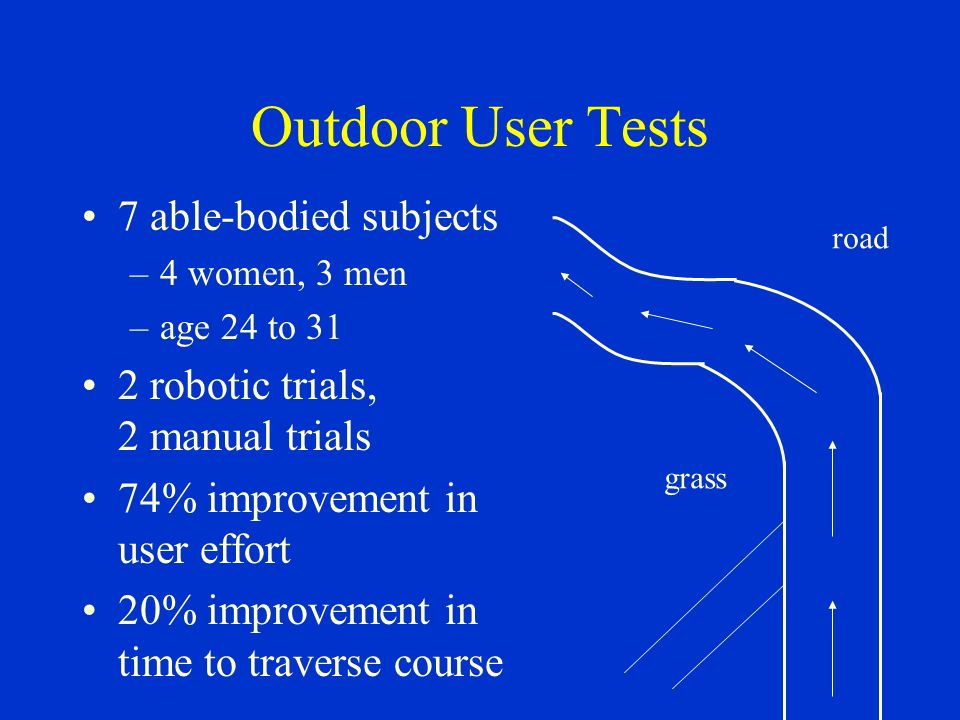 Outdoor User Tests

• 7 able-bodied subjects
– 4 women, 3 men
– age 24 to 31
• 2 robotic trials, 2 manual trials
• 74% improvement in user effort
• 20% improvement in time to traverse course

road

grass